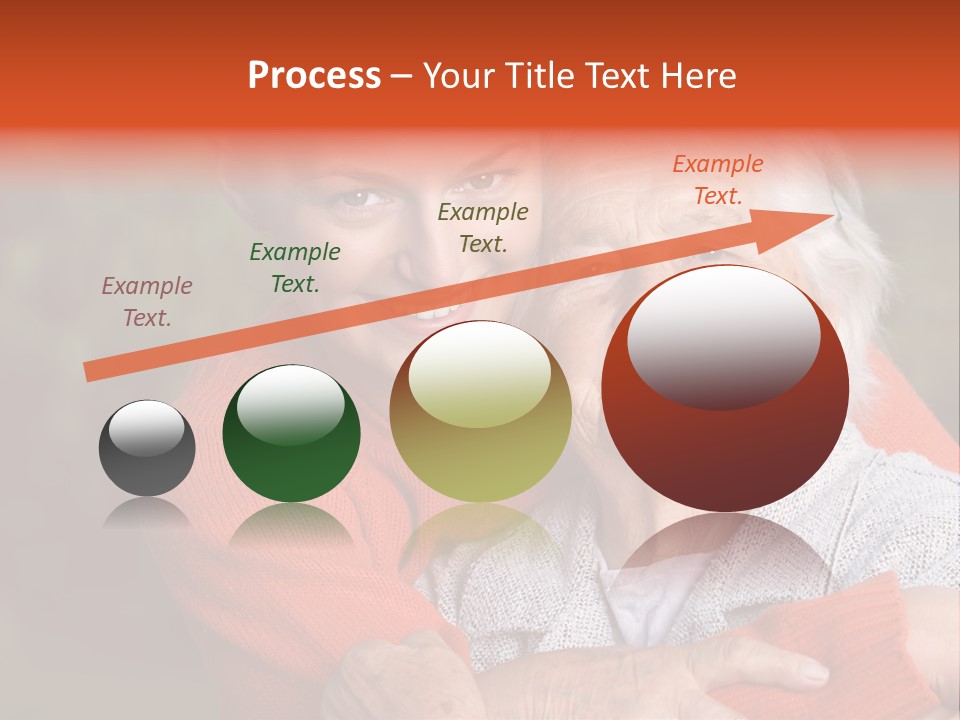 Process – Your Title Text Here

Example Text.

Example Text.

Example Text.

Example Text.